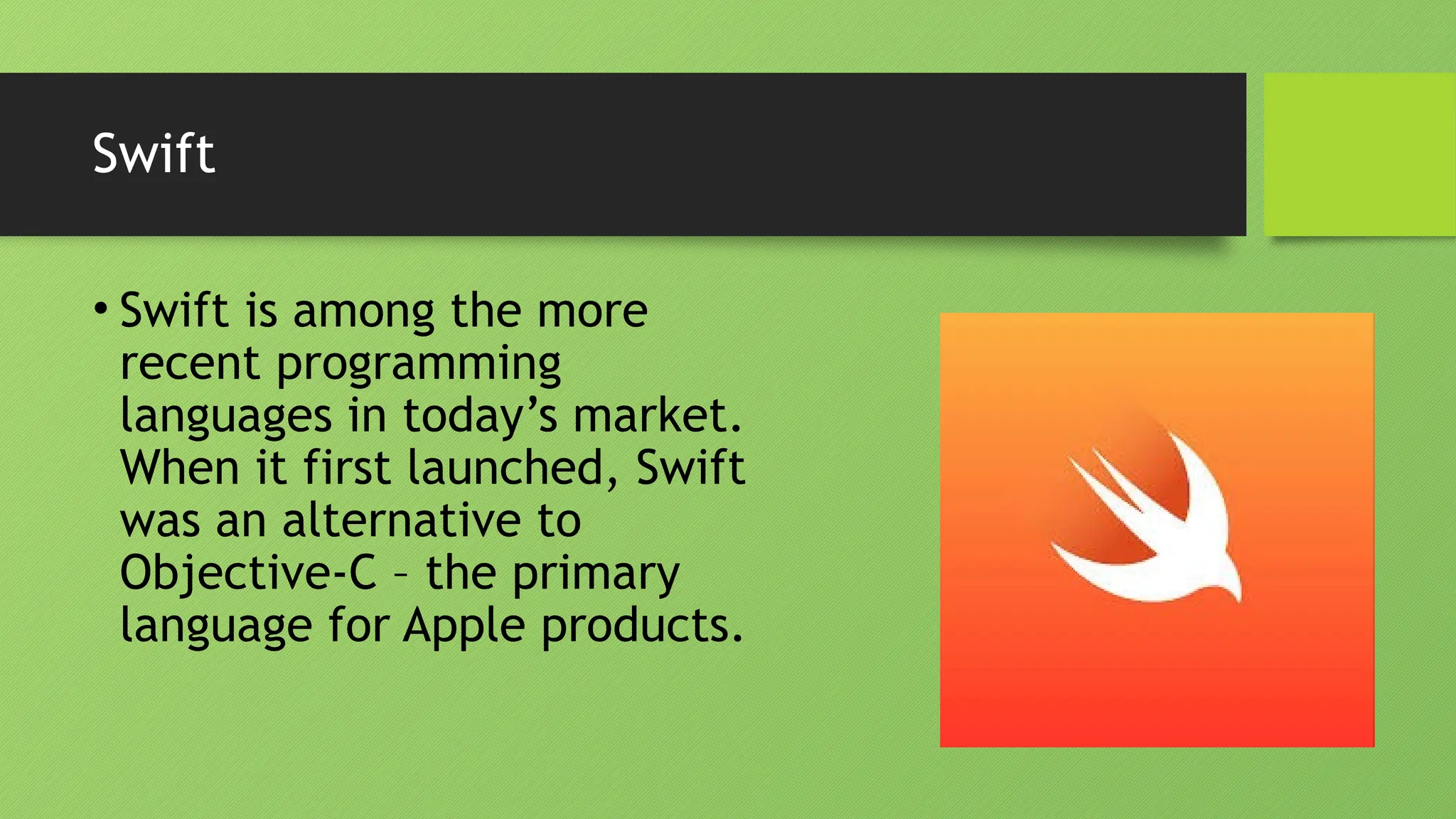 Swift

• Swift is among the more recent programming languages in today’s market. When it first launched, Swift was an alternative to Objective-C – the primary language for Apple products.